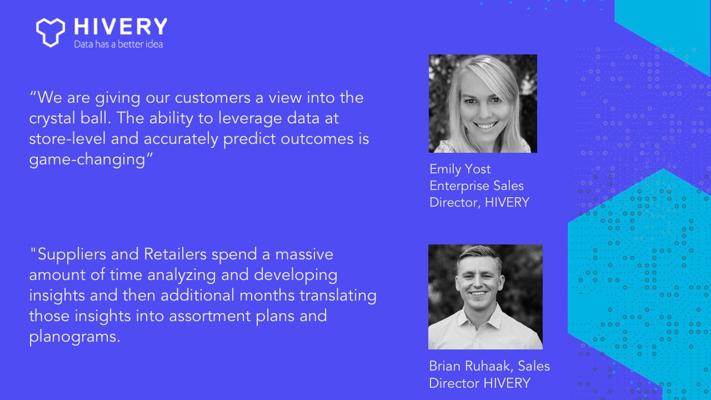 HIVERY
Data has a better idea

“We are giving our customers a view into the crystal ball. The ability to leverage data at store-level and accurately predict outcomes is game-changing”

Emily Yost
Enterprise Sales Director, HIVERY

"Suppliers and Retailers spend a massive amount of time analyzing and developing insights and then additional months translating those insights into assortment plans and planograms.

Brian Ruhaak, Sales Director HIVERY